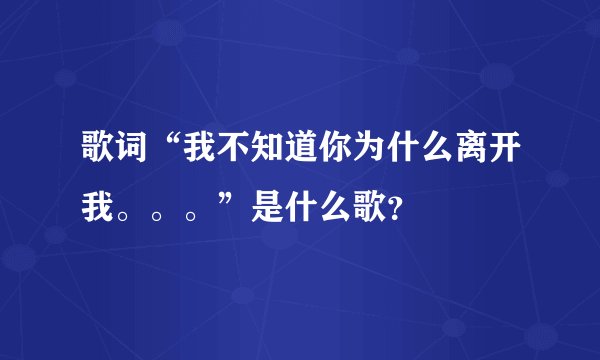 歌词“我不知道你为什么离开我。。。”是什么歌?